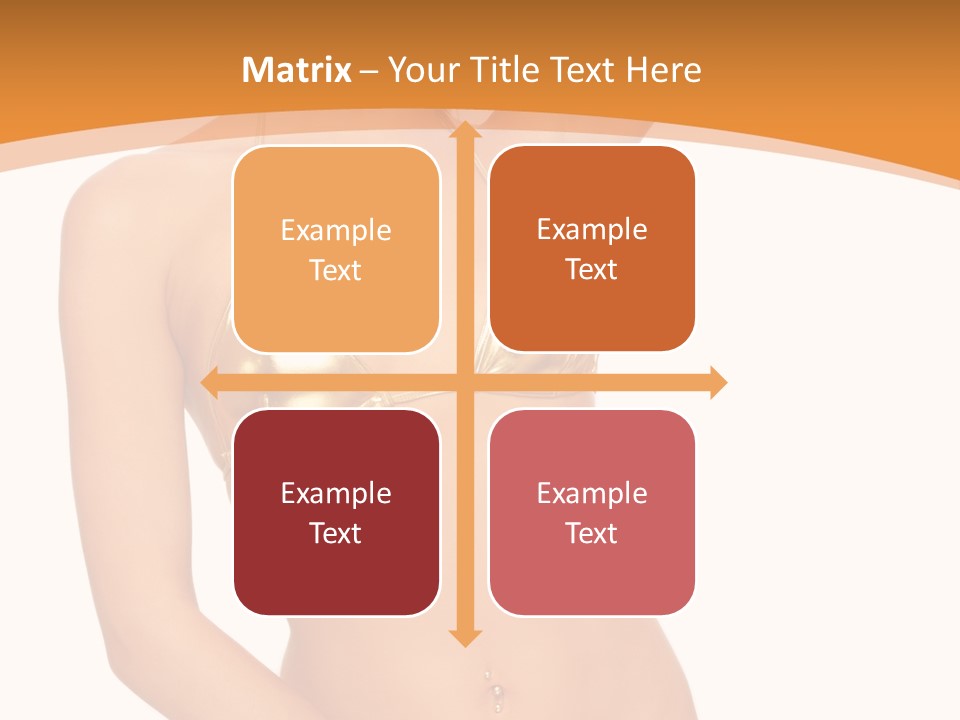 Matrix – Your Title Text Here

Example Text

Example Text

Example Text

Example Text